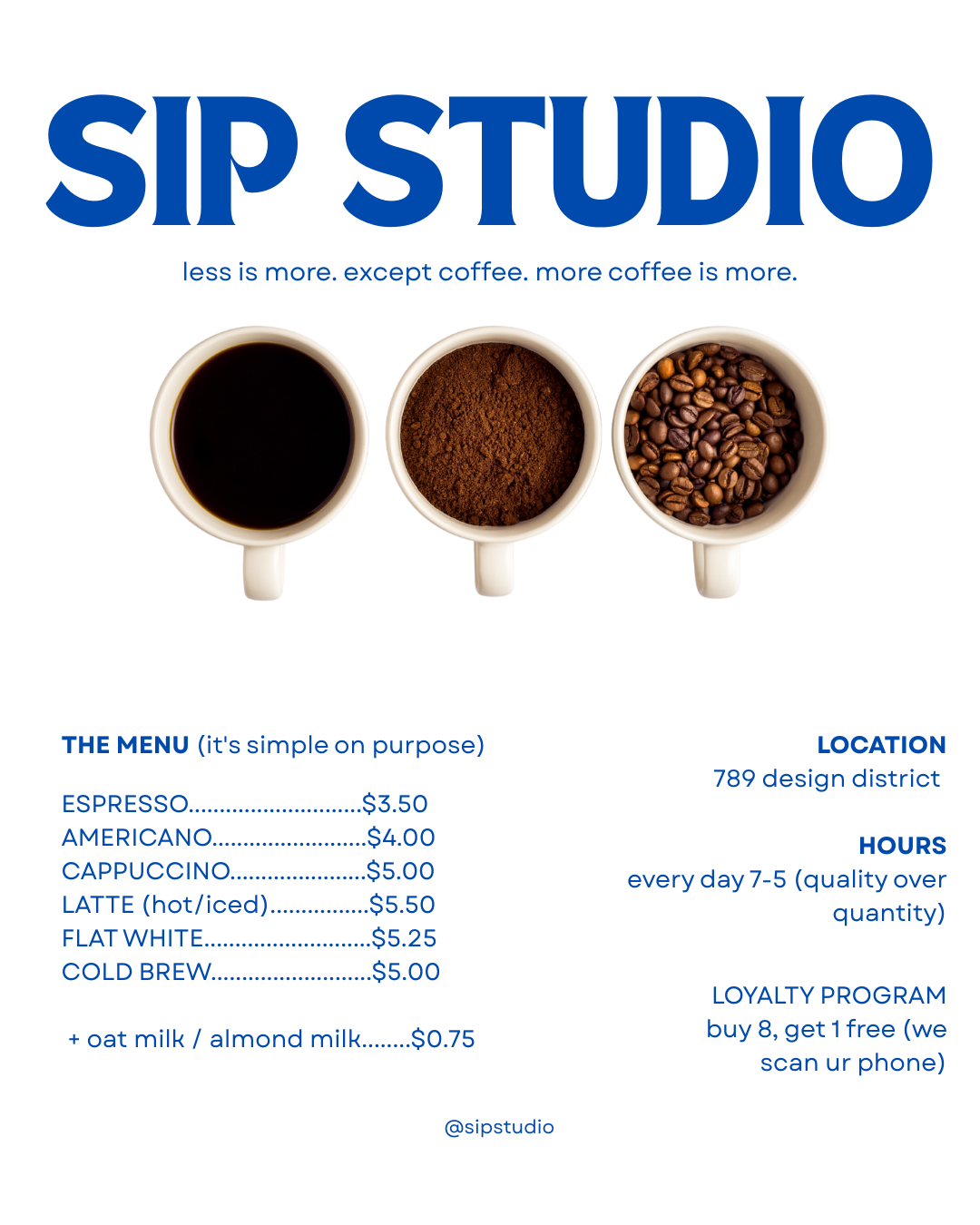 SIP STUDIO

less is more. except coffee. more coffee is more.

THE MENU (it's simple on purpose)

ESPRESSO............................$3.50
AMERICANO.........................$4.00
CAPPUCCINO......................$5.00
LATTE (hot/iced)................$5.50
FLAT WHITE...........................$5.25
COLD BREW..........................$5.00

+ oat milk / almond milk........$0.75

LOCATION
789 design district

HOURS
every day 7-5 (quality over quantity)

LOYALTY PROGRAM
buy 8, get 1 free (we scan ur phone)

@sipstudio